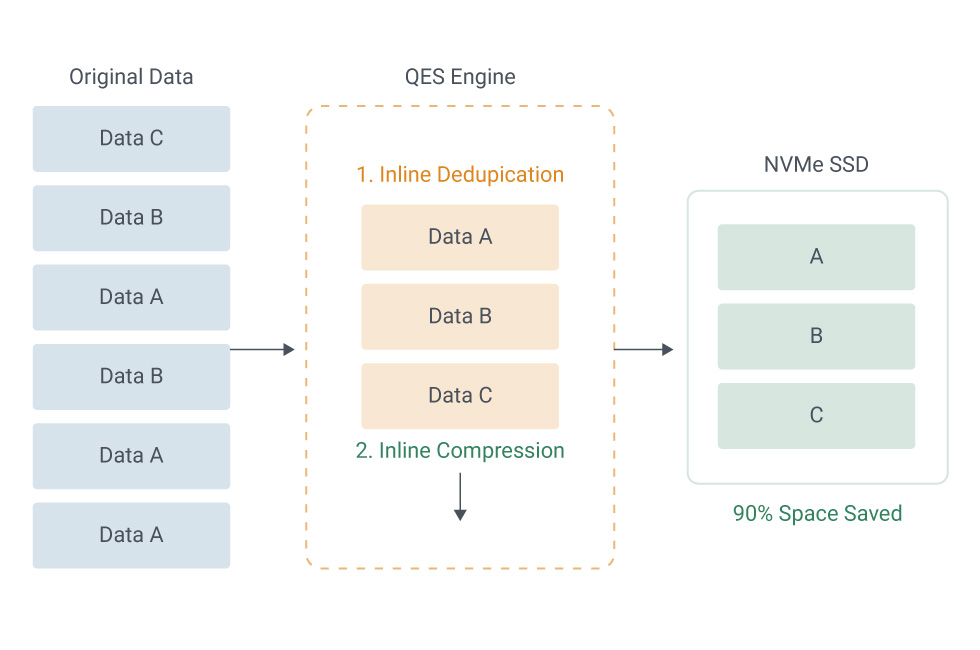 Original Data

Data C

Data B

Data A

Data B

Data A

Data A

QES Engine

1. Inline Dedupication

Data A

Data B

Data C

2. Inline Compression

NVMe SSD

A

B

C

90% Space Saved